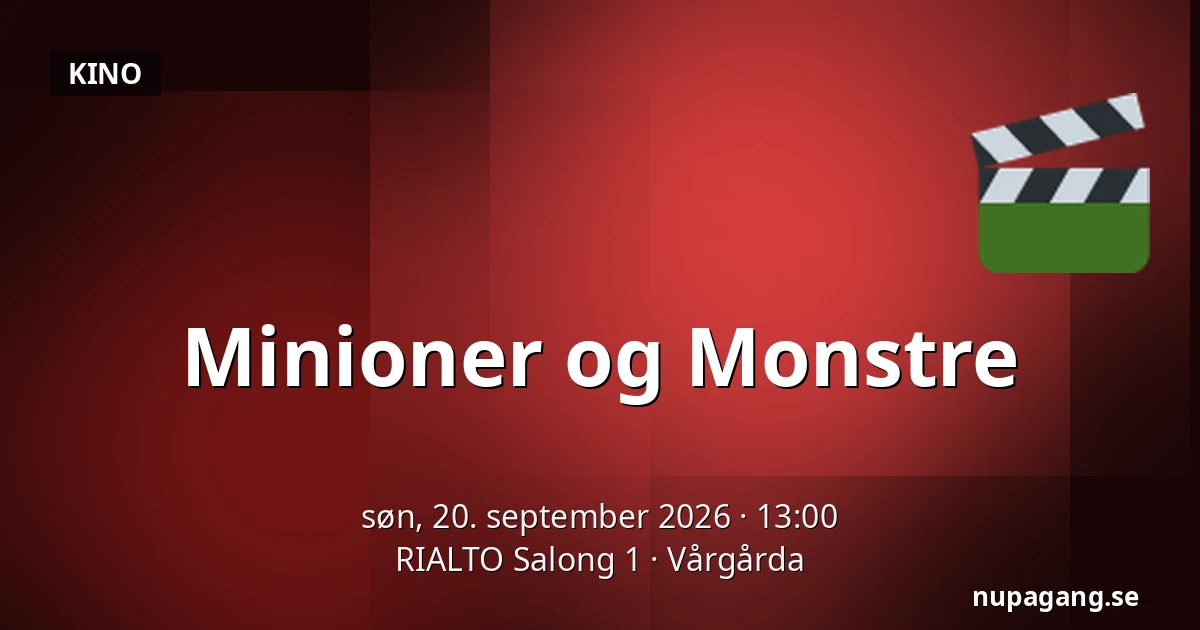 KINO

Minioner og Monstre

søn, 20. september 2026 · 13:00
RIALTO Salong 1 · Vårgårda

nupagang.se